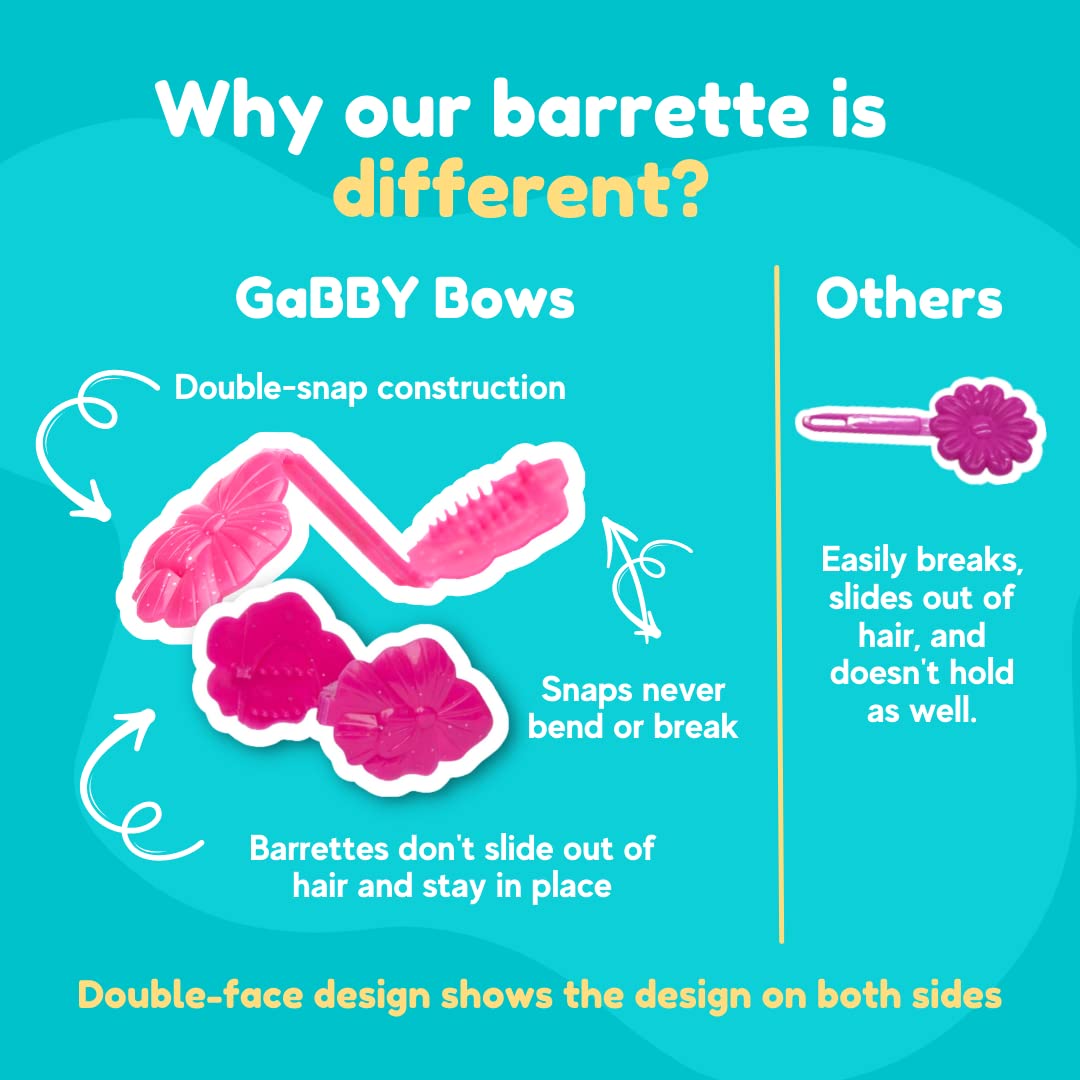 Why our barrette is different?

GaBBY Bows

Double-snap construction

Snaps never bend or break

Barrettes don't slide out of hair and stay in place

Others

Easily breaks, slides out of hair, and doesn't hold as well.

Double-face design shows the design on both sides